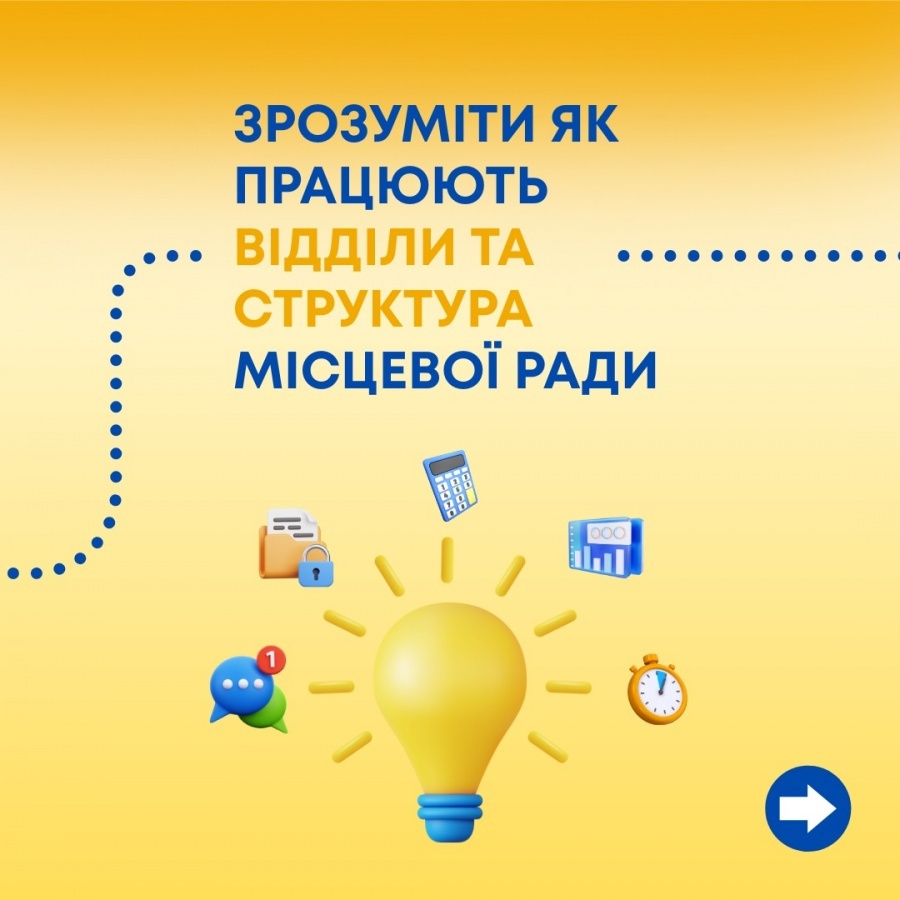 ЗРОЗУМІТИ ЯК ПРАЦЮЮТЬ ВІДДІЛИ ТА СТРУКТУРА МІСЦЕВОЇ РАДИ

1